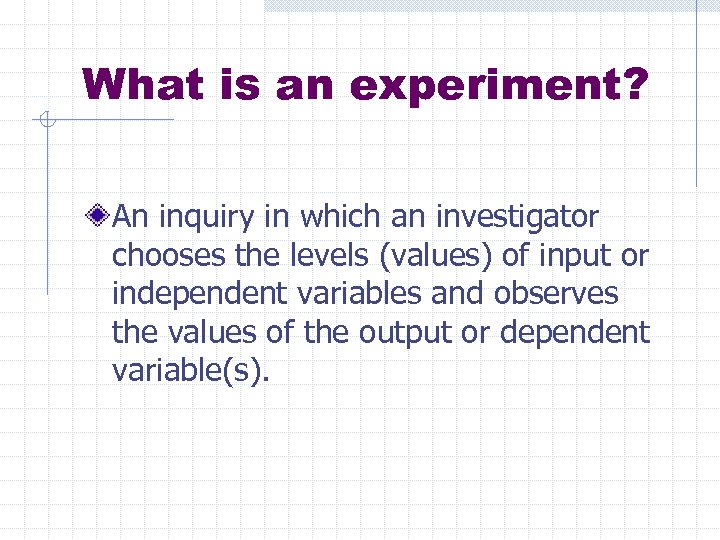 What is an experiment?

An inquiry in which an investigator chooses the levels (values) of input or independent variables and observes the values of the output or dependent variable(s).